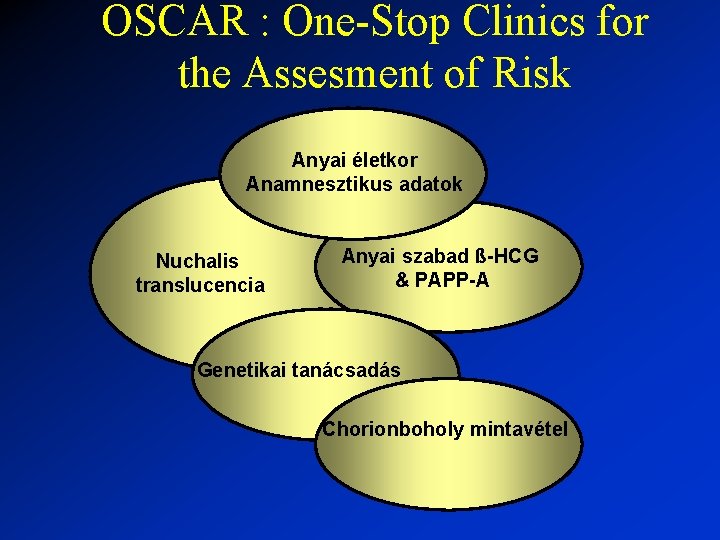 OSCAR : One-Stop Clinics for the Assesment of Risk

Anyai életkor
Anamnesztikus adatok

Nuchalis translucencia

Anyai szabad ß-HCG & PAPP-A

Genetikai tanácsadás

Chorionboholy mintavétel